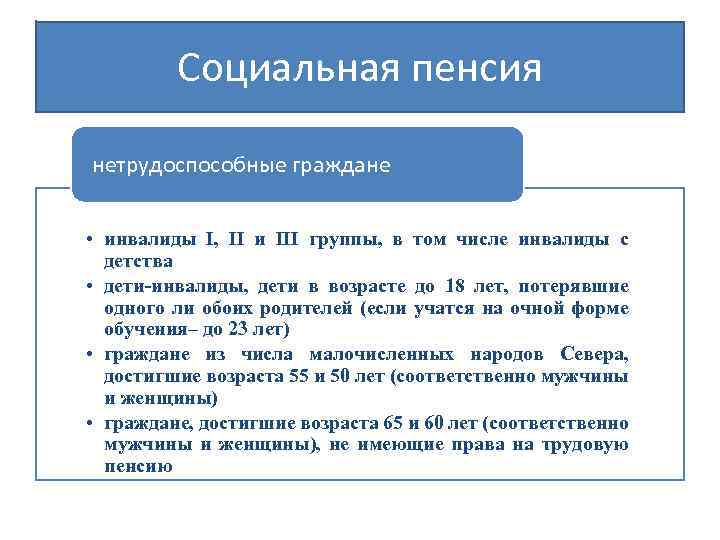 Социальная пенсия

нетрудоспособные граждане

• инвалиды I, II и III группы, в том числе инвалиды с детства
• дети-инвалиды, дети в возрасте до 18 лет, потерявшие одного ли обоих родителей (если учатся на очной форме обучения– до 23 лет)
• граждане из числа малочисленных народов Севера, достигшие возраста 55 и 50 лет (соответственно мужчины и женщины)
• граждане, достигшие возраста 65 и 60 лет (соответственно мужчины и женщины), не имеющие права на трудовую пенсию